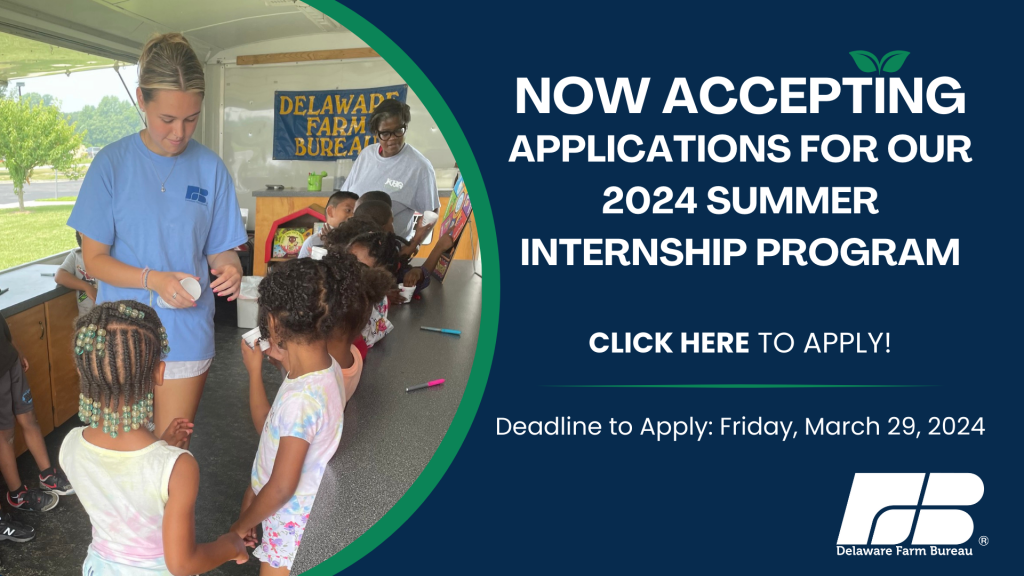 DELAWARE FARM BUREAU

NOW ACCEPTING APPLICATIONS FOR OUR 2024 SUMMER INTERNSHIP PROGRAM

CLICK HERE TO APPLY!

Deadline to Apply: Friday, March 29, 2024

FB

Delaware Farm Bureau ®